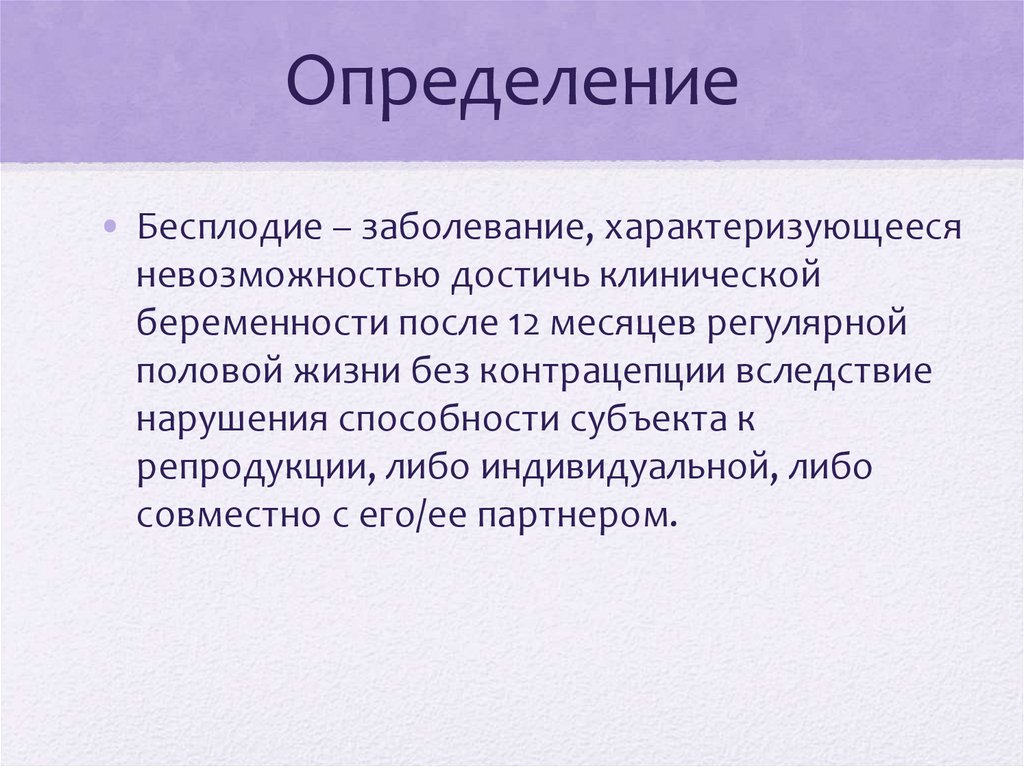 Определение

• Бесплодие – заболевание, характеризующееся невозможностью достичь клинической беременности после 12 месяцев регулярной половой жизни без контрацепции вследствие нарушения способности субъекта к репродукции, либо индивидуальной, либо совместно с его/ее партнером.